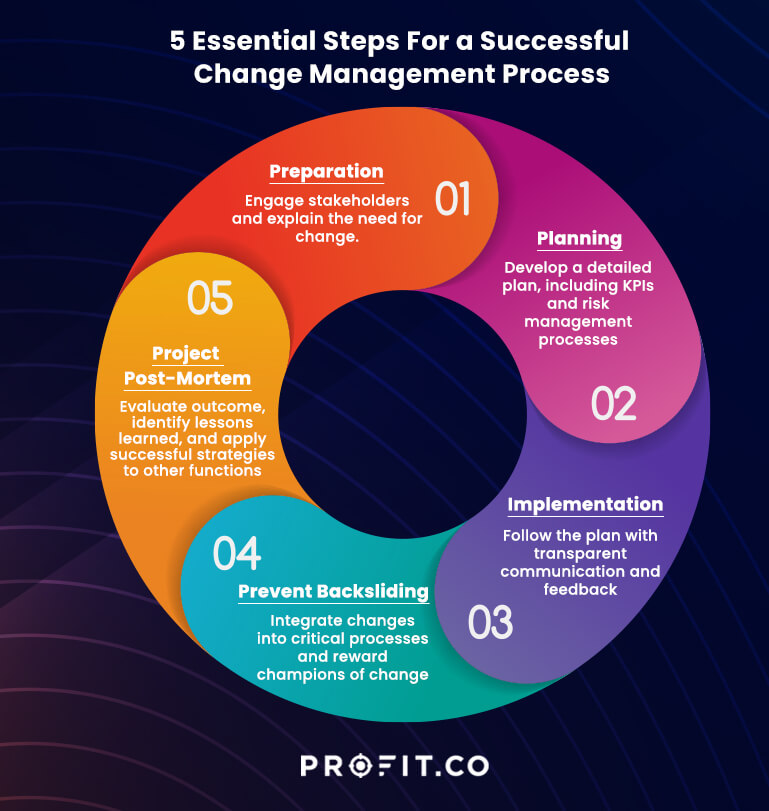 5 Essential Steps For a Successful Change Management Process

Preparation
Engage stakeholders and explain the need for change.
01

Planning
Develop a detailed plan, including KPIs and risk management processes
02

Implementation
Follow the plan with transparent communication and feedback
03

04
Prevent Backsliding
Integrate changes into critical processes and reward champions of change

05
Project Post-Mortem
Evaluate outcome, identify lessons learned, and apply successful strategies to other functions

PROFIT.CO